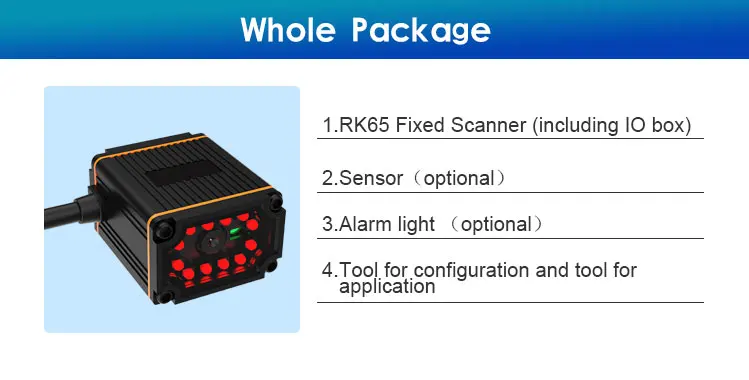 Whole Package

1.RK65 Fixed Scanner (including IO box)

2.Sensor（optional）

3.Alarm light （optional）

4.Tool for configuration and tool for application